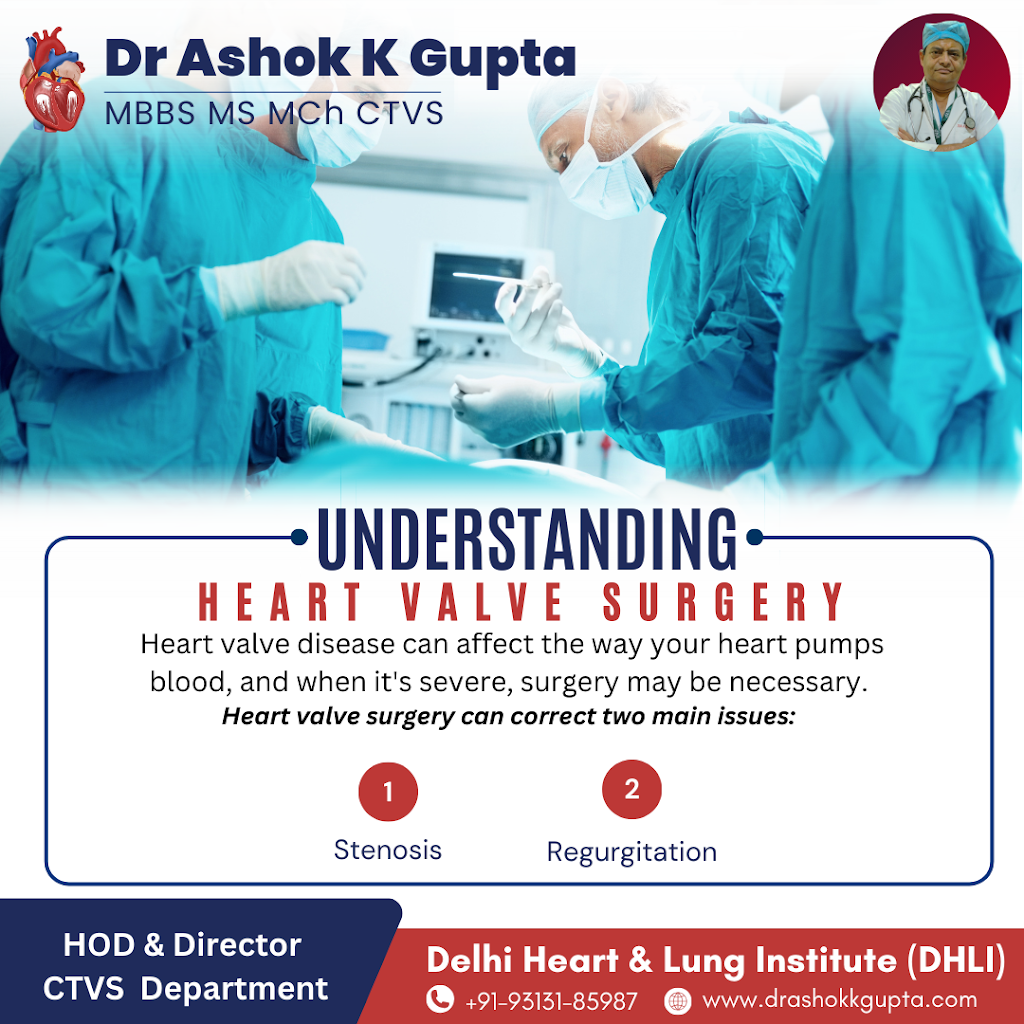 Dr Ashok K Gupta
MBBS MS MCh CTVS

UNDERSTANDING
HEART VALVE SURGERY

Heart valve disease can affect the way your heart pumps blood, and when it's severe, surgery may be necessary.
Heart valve surgery can correct two main issues:

1
Stenosis

2
Regurgitation

HOD & Director
CTVS Department

Delhi Heart & Lung Institute (DHLI)
+91-93131-85987 www.drashokkgupta.com